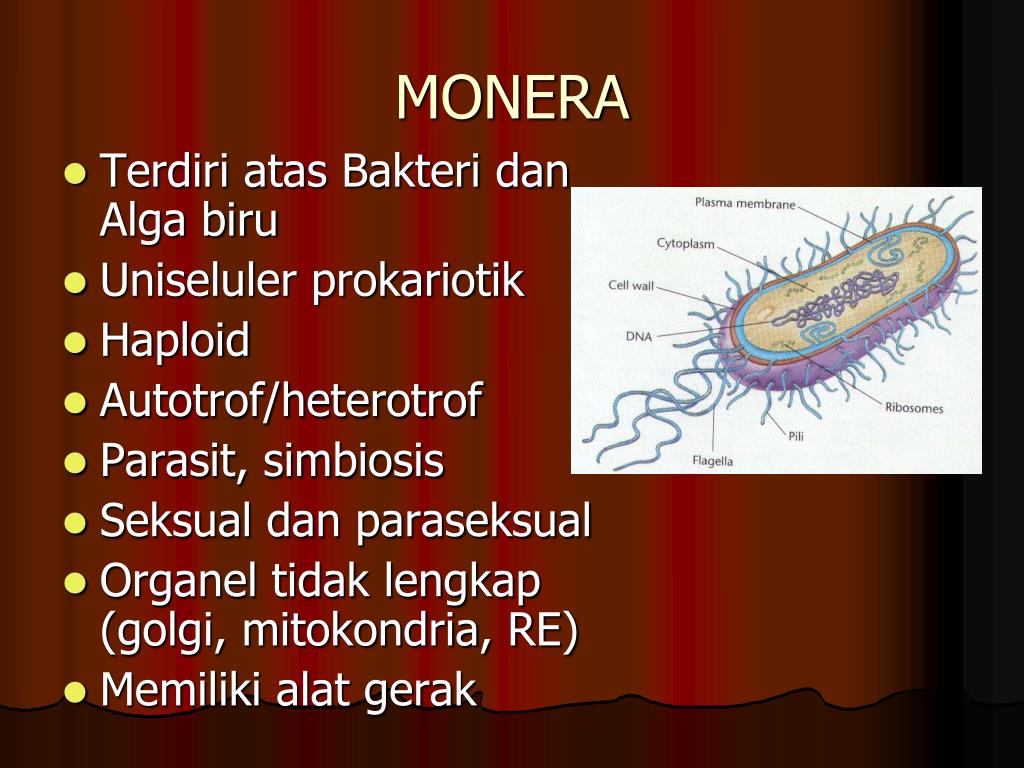 MONERA

- Terdiri atas Bakteri dan Alga biru
- Uniseluler prokariotik
- Haploid
- Autotrof/heterotrof
- Parasit, simbiosis
- Seksual dan paraseksual
- Organel tidak lengkap (golgi, mitokondria, RE)
- Memiliki alat gerak

Plasma membrane
Cytoplasm
Cell wall
DNA
Ribosomes
Pili
Flagella